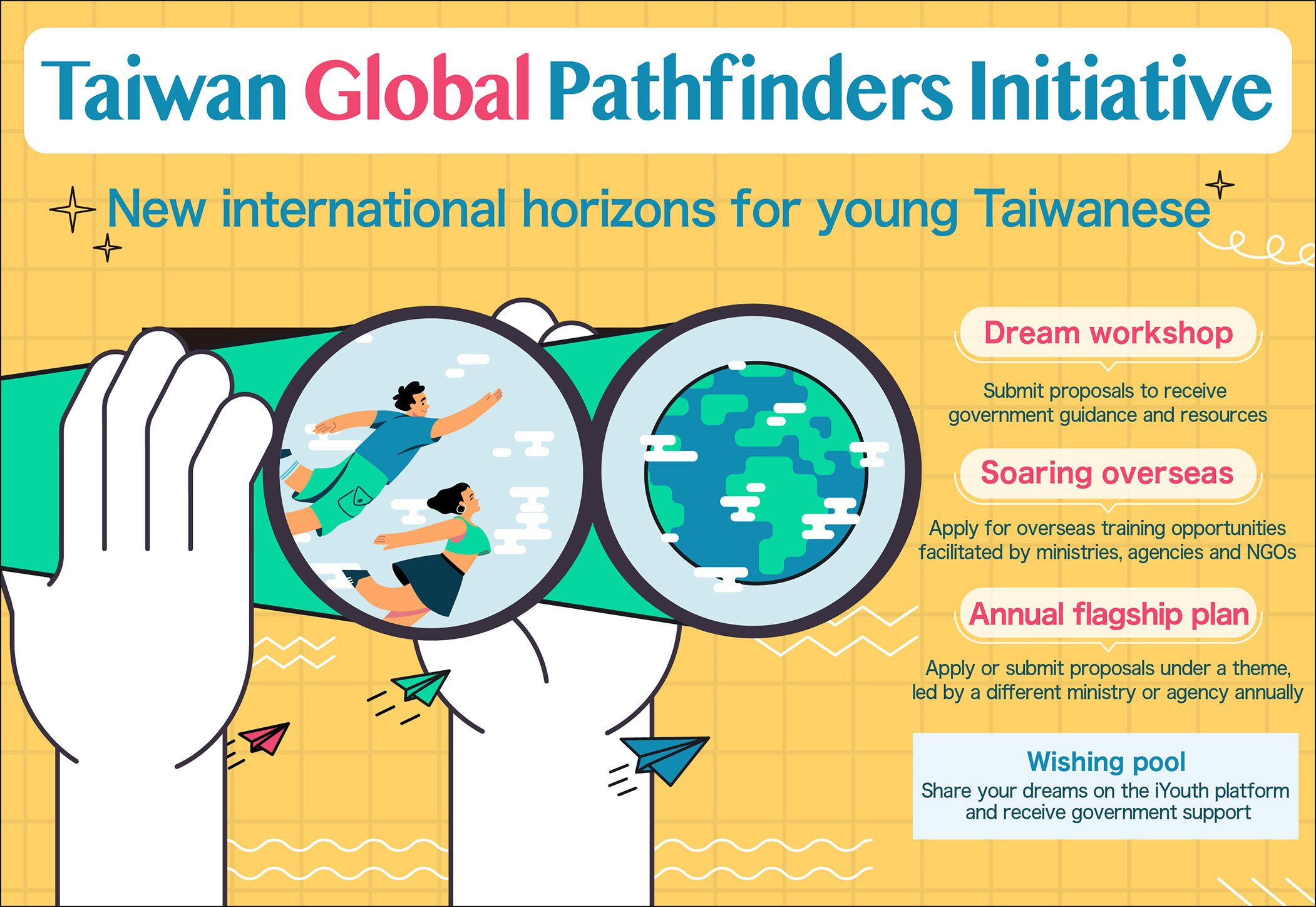 Taiwan Global Pathfinders Initiative

New international horizons for young Taiwanese

Dream workshop

Submit proposals to receive government guidance and resources

Soaring overseas

Apply for overseas training opportunities facilitated by ministries, agencies and NGOs

Annual flagship plan

Apply or submit proposals under a theme, led by a different ministry or agency annually

Wishing pool
Share your dreams on the iYouth platform and receive government support